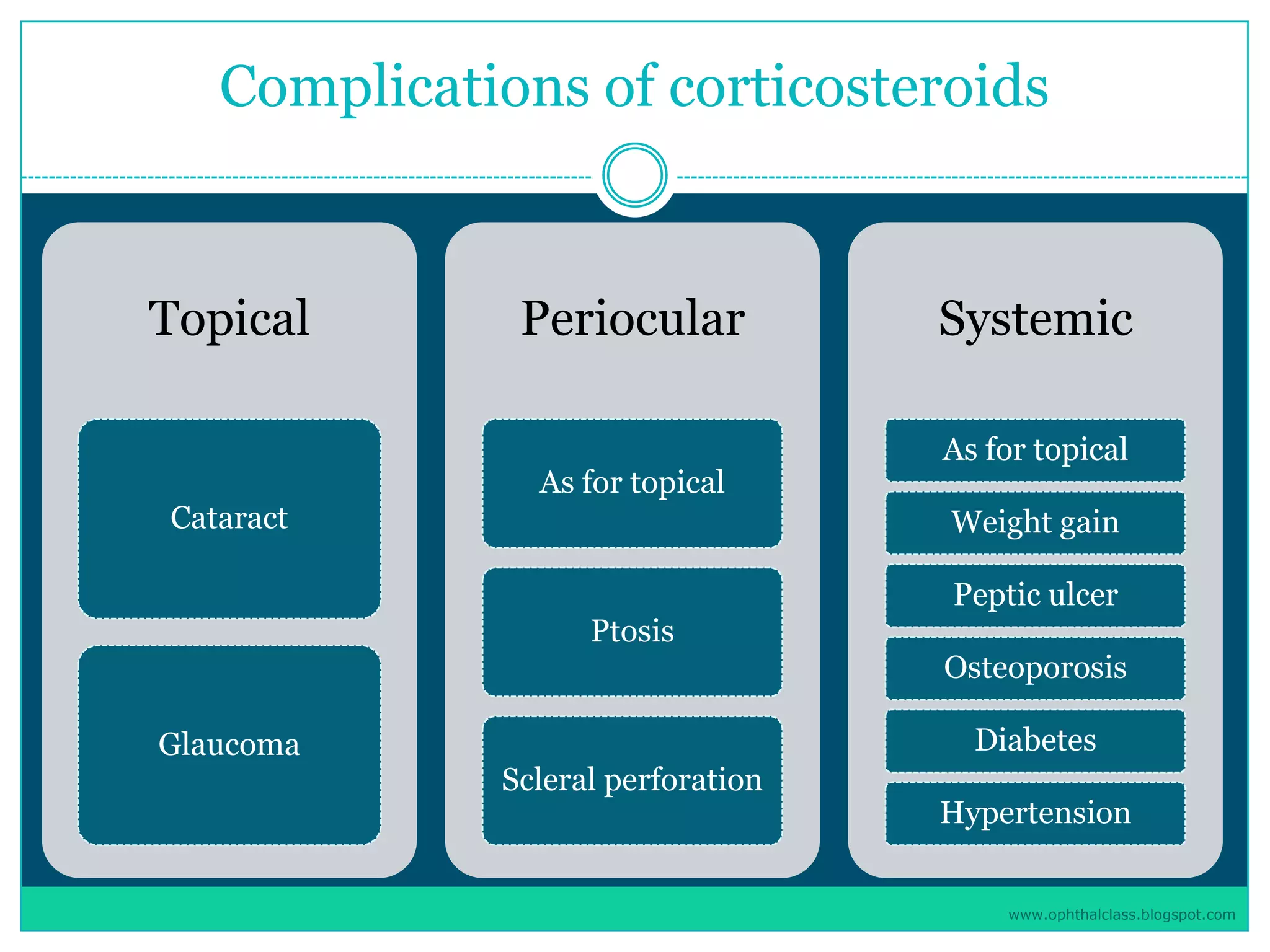 Complications of corticosteroids

Topical

Cataract

Glaucoma

Periocular

As for topical

Ptosis

Scleral perforation

Systemic

As for topical

Weight gain

Peptic ulcer

Osteoporosis

Diabetes

Hypertension

www.ophthalclass.blogspot.com